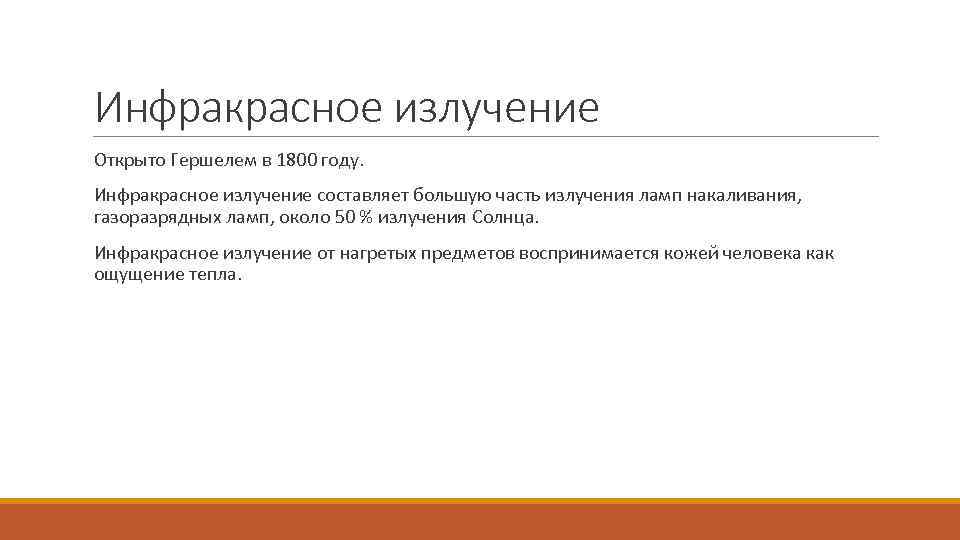 Инфракрасное излучение

Открыто Гершелем в 1800 году.

Инфракрасное излучение составляет большую часть излучения ламп накаливания, газоразрядных ламп, около 50 % излучения Солнца.

Инфракрасное излучение от нагретых предметов воспринимается кожей человека как ощущение тепла.